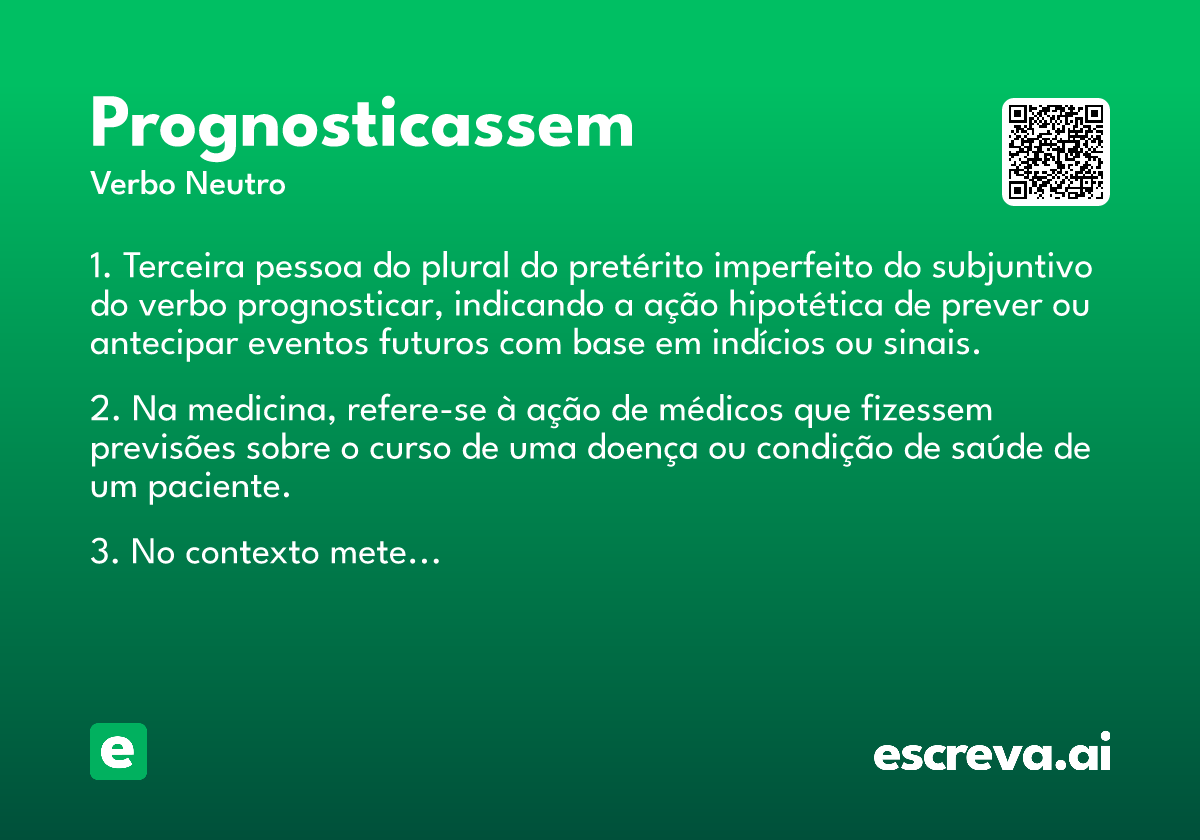 Prognosticassem

Verbo Neutro

1. Terceira pessoa do plural do pretérito imperfeito do subjuntivo do verbo prognosticar, indicando a ação hipotética de prever ou antecipar eventos futuros com base em indícios ou sinais.

2. Na medicina, refere-se à ação de médicos que fizessem previsões sobre o curso de uma doença ou condição de saúde de um paciente.

3. No contexto mete...

e

escreva.ai